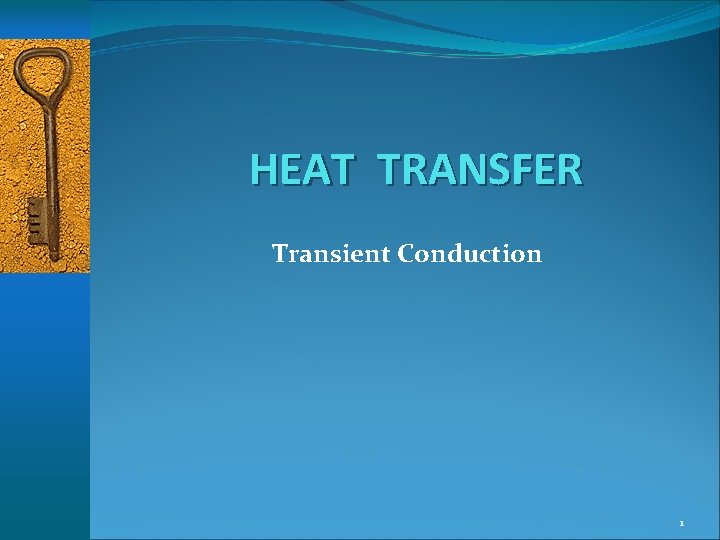 HEAT TRANSFER

Transient Conduction

1